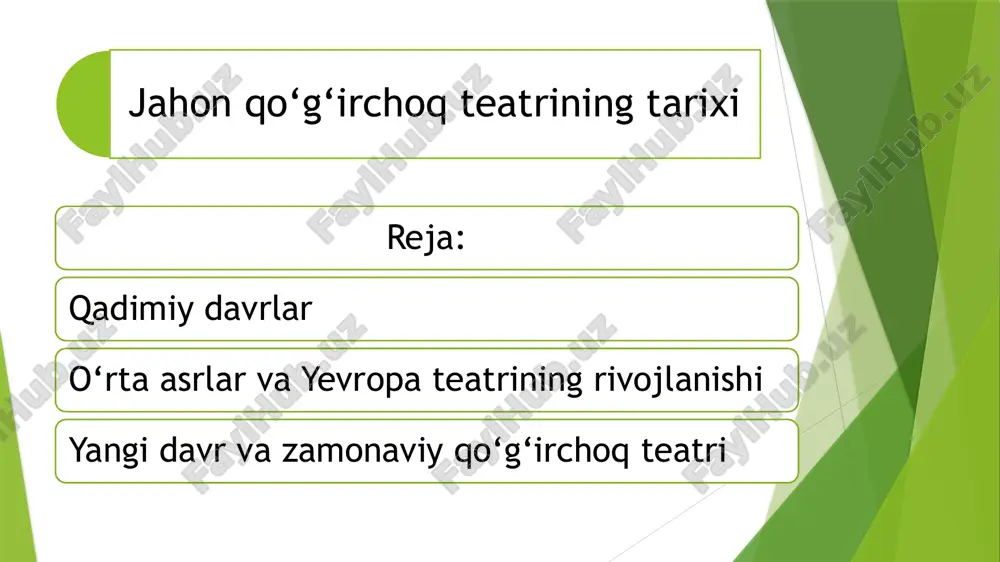 Jahon qo‘g‘irchoq teatrining tarixi

Reja:

Qadimiy davrlar

O‘rta asrlar va Yevropa teatrining rivojlanishi

Yangi davr va zamonaviy qo‘g‘irchoq teatri

FaylHub.uz